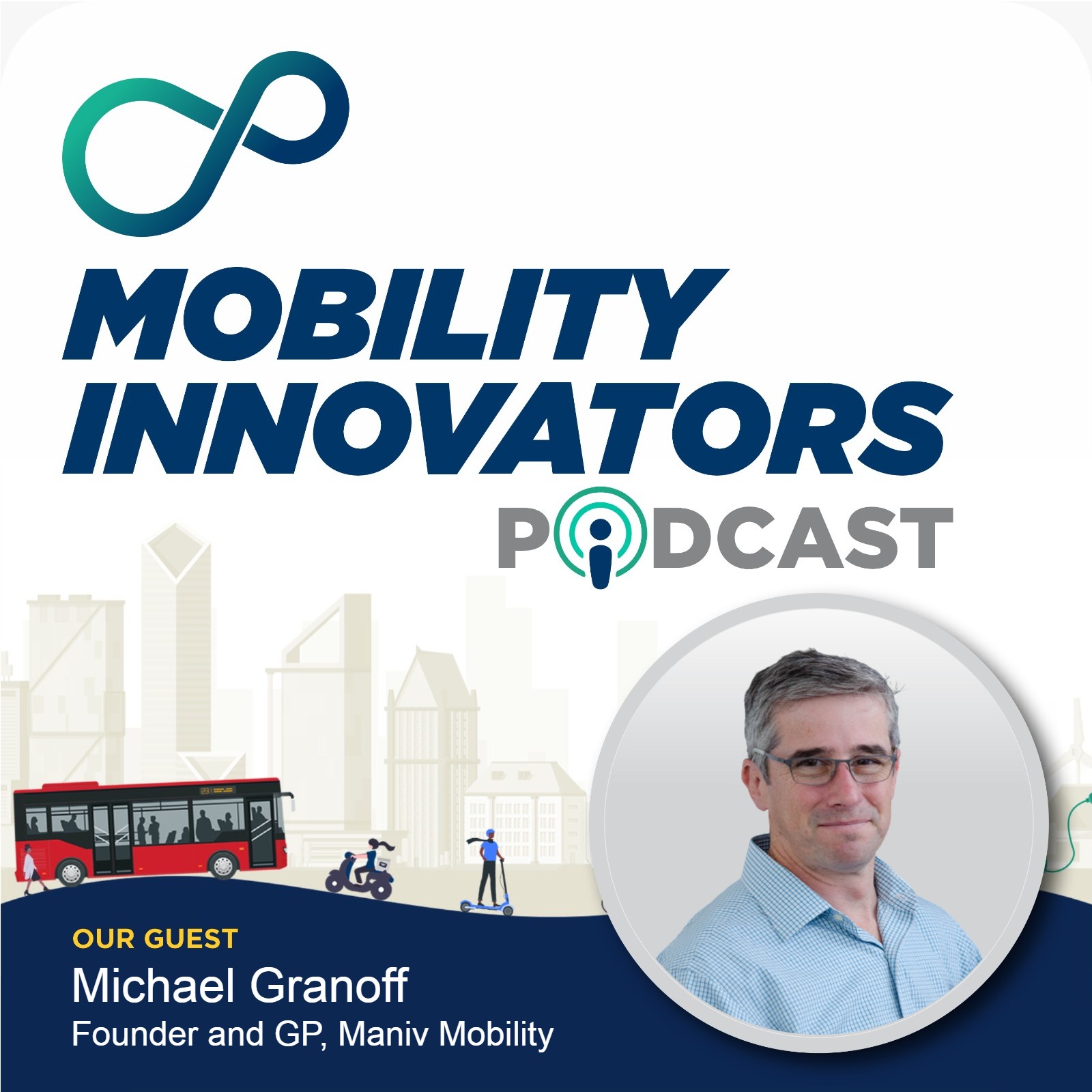 MOBILITY INNOVATORS
PODCAST

OUR GUEST
Michael Granoff
Founder and GP, Maniv Mobility